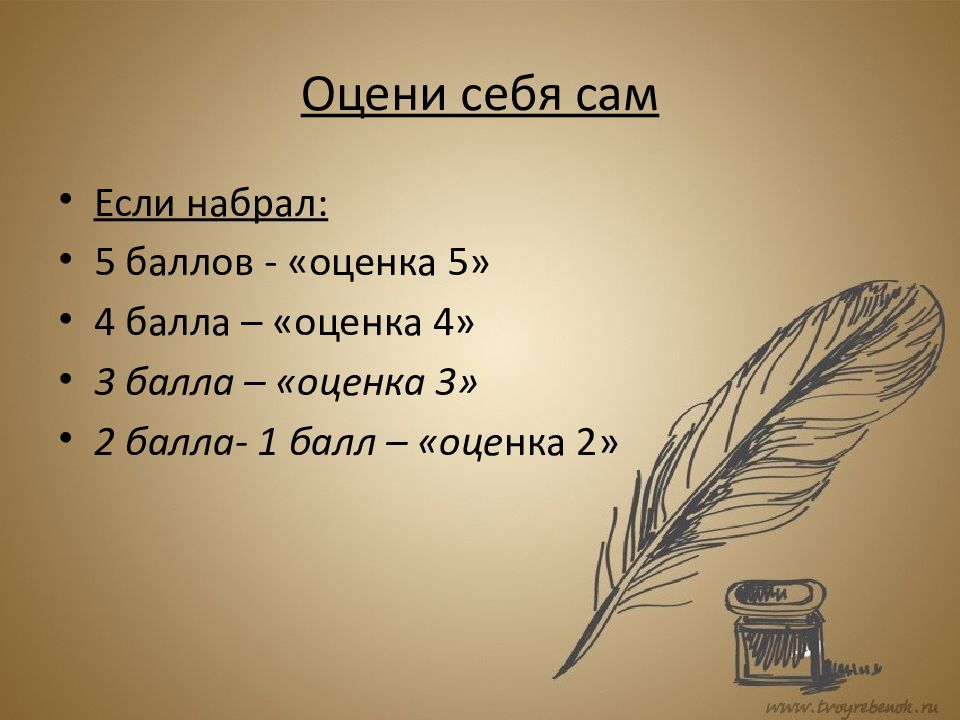 Оцени себя сам

• Если набрал:
• 5 баллов - «оценка 5»
• 4 балла – «оценка 4»
• 3 балла – «оценка 3»
• 2 балла- 1 балл – «оценка 2»

www.tvoyrebenok.ru